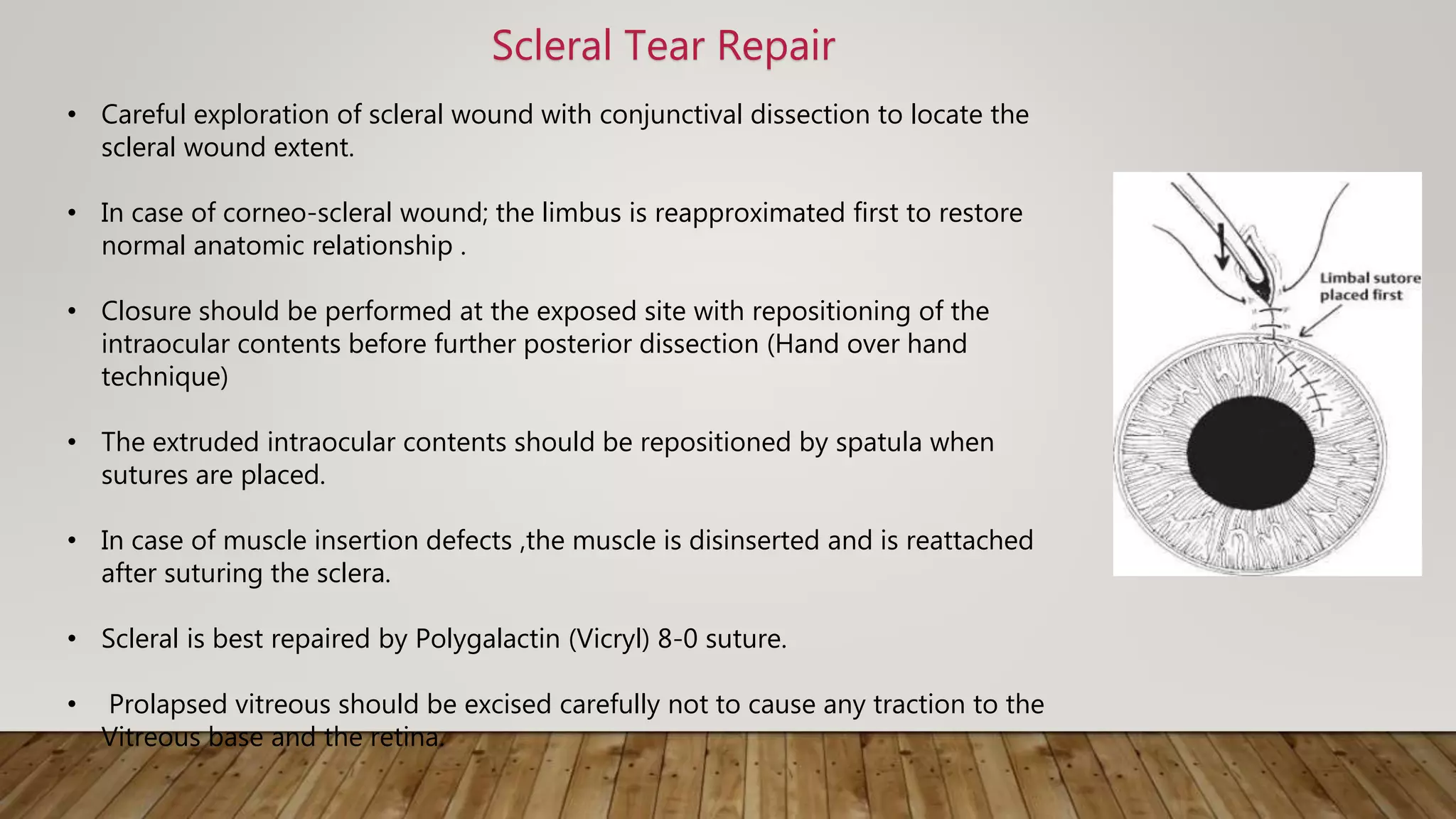 Scleral Tear Repair

• Careful exploration of scleral wound with conjunctival dissection to locate the scleral wound extent.

• In case of corneo-scleral wound; the limbus is reapproximated first to restore normal anatomic relationship .

• Closure should be performed at the exposed site with repositioning of the intraocular contents before further posterior dissection (Hand over hand technique)

• The extruded intraocular contents should be repositioned by spatula when sutures are placed.

• In case of muscle insertion defects ,the muscle is disinserted and is reattached after suturing the sclera.

• Scleral is best repaired by Polygalactin (Vicryl) 8-0 suture.

• Prolapsed vitreous should be excised carefully not to cause any traction to the Vitreous base and the retina.

Limbal sutore placed first